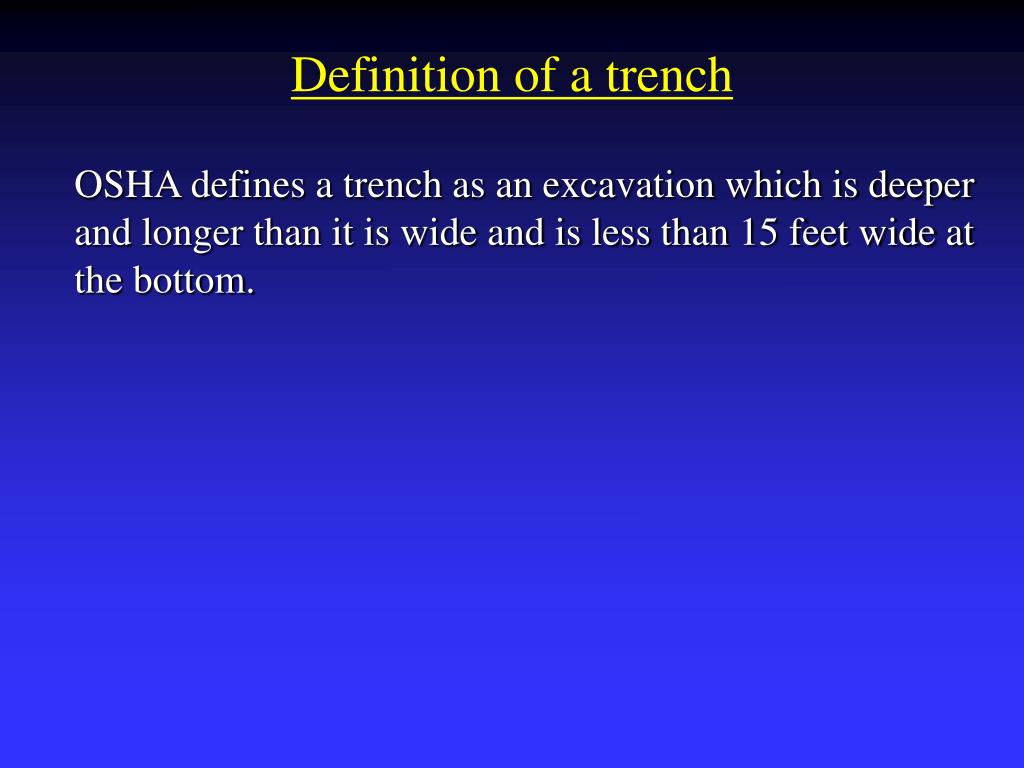 Definition of a trench

OSHA defines a trench as an excavation which is deeper and longer than it is wide and is less than 15 feet wide at the bottom.